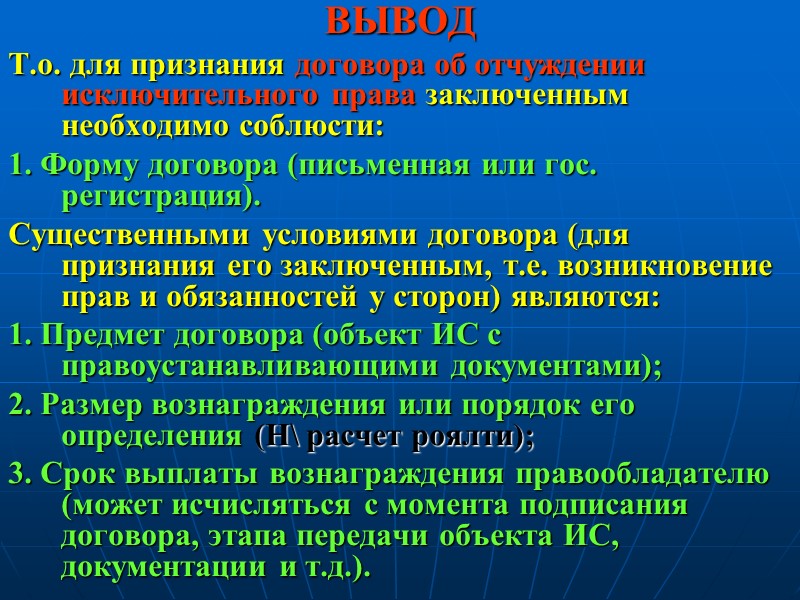 ВЫВОД

Т.о. для признания договора об отчуждении исключительного права заключенным необходимо соблюсти:

1. Форму договора (письменная или гос. регистрация).

Существенными условиями договора (для признания его заключенным, т.е. возникновение прав и обязанностей у сторон) являются:

1. Предмет договора (объект ИС с правоустанавливающими документами);

2. Размер вознаграждения или порядок его определения (Н\ расчет роялти);

3. Срок выплаты вознаграждения правообладателю (может исчисляться с момента подписания договора, этапа передачи объекта ИС, документации и т.д.).